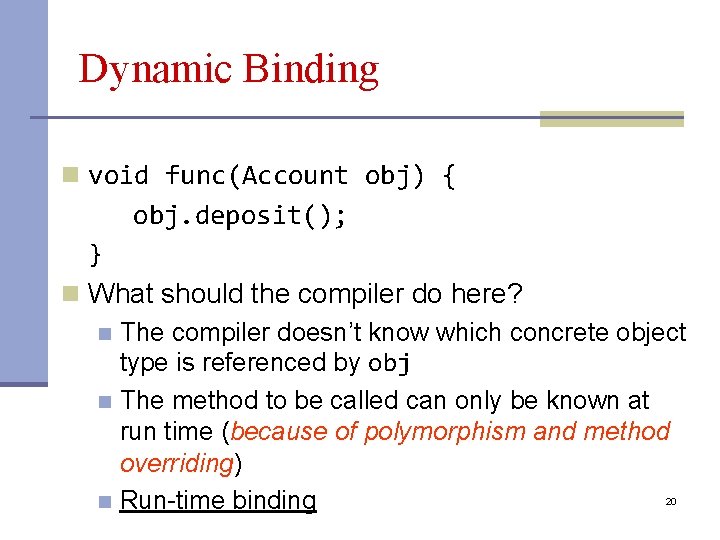 Dynamic Binding

void func(Account obj) {
    obj.deposit();
}

What should the compiler do here?

The compiler doesn't know which concrete object type is referenced by obj

The method to be called can only be known at run time (because of polymorphism and method overriding)

Run-time binding

20